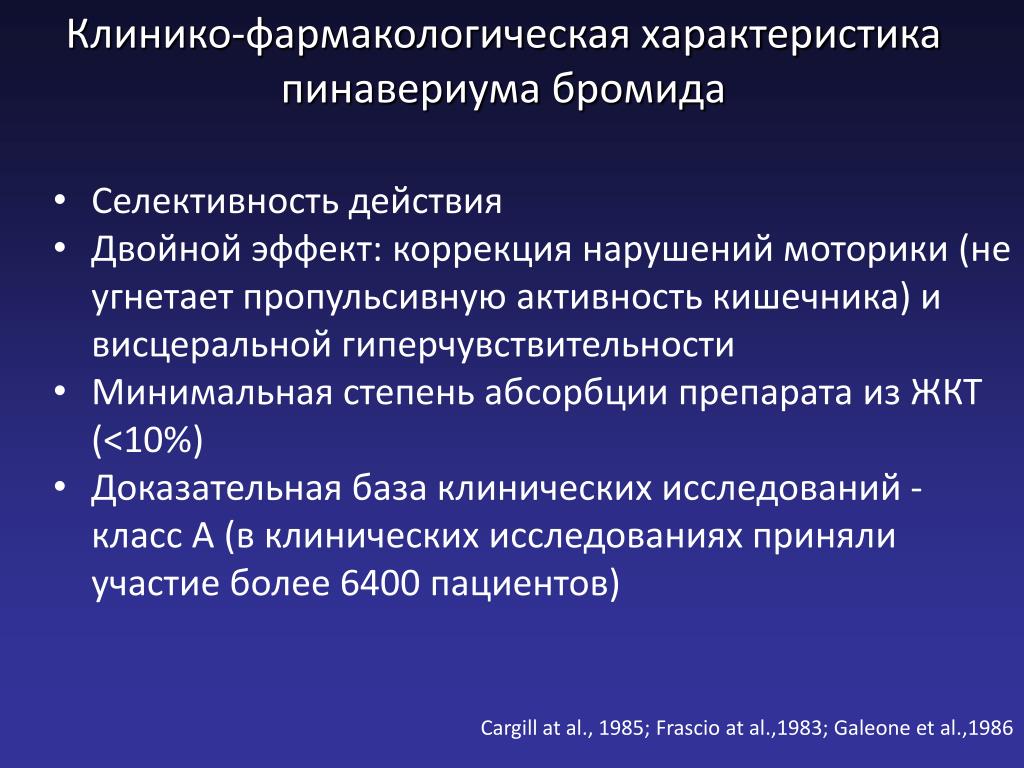 Клинико-фармакологическая характеристика пинавериума бромида

• Селективность действия
• Двойной эффект: коррекция нарушений моторики (не угнетает пропульсивную активность кишечника) и висцеральной гиперчувствительности
• Минимальная степень абсорбции препарата из ЖКТ (<10%)
• Доказательная база клинических исследований - класс А (в клинических исследованиях приняли участие более 6400 пациентов)

Cargill at al., 1985; Frascio at al.,1983; Galeone et al.,1986